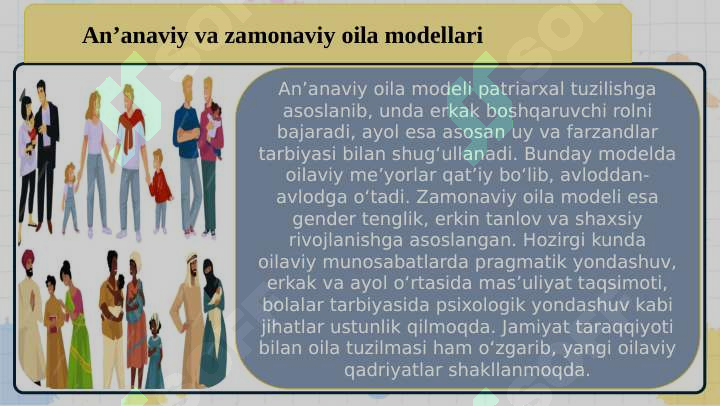 An’anaviy va zamonaviy oila modellari

An’anaviy oila modeli patriarxal tuzilishga asoslanib, unda erkak boshqaruvchi rolni bajaradi, ayol esa asosan uy va farzandlar tarbiyasi bilan shug‘ullanadi. Bunday modelda oilaviy me’yorlar qat’iy bo‘lib, avloddan-avlodga o‘tadi. Zamonaviy oila modeli esa gender tenglik, erkin tanlov va shaxsiy rivojlanishga asoslangan. Hozirgi kunda oilaviy munosabatlarda pragmatik yondashuv, erkak va ayol o‘rtasida mas’uliyat taqsimoti, bolalar tarbiyasida psixologik yondashuv kabi jihatlar ustunlik qilmoqda. Jamiyat taraqqiyoti bilan oila tuzilmasi ham o‘zgarib, yangi oilaviy qadriyatlar shakllanmoqda.